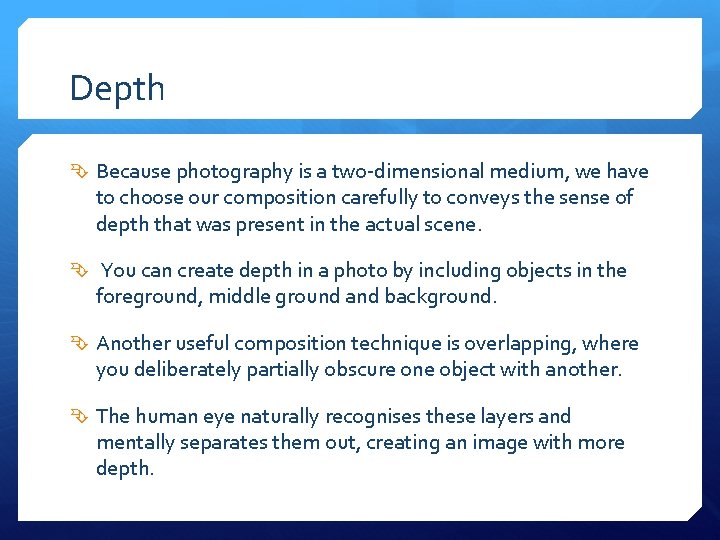 Depth

Because photography is a two-dimensional medium, we have to choose our composition carefully to conveys the sense of depth that was present in the actual scene.

You can create depth in a photo by including objects in the foreground, middle ground and background.

Another useful composition technique is overlapping, where you deliberately partially obscure one object with another.

The human eye naturally recognises these layers and mentally separates them out, creating an image with more depth.